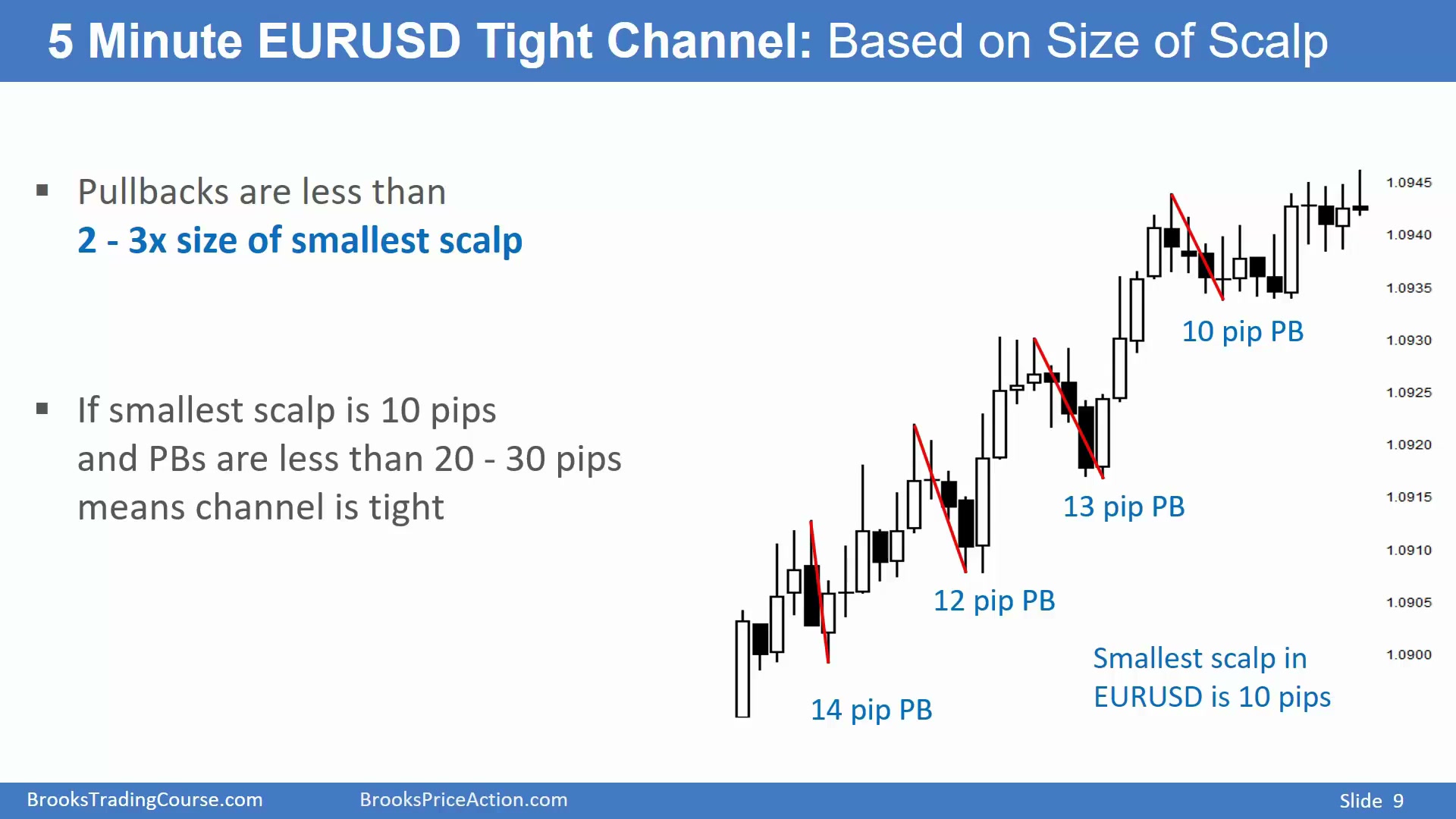 5 Minute EURUSD Tight Channel: Based on Size of Scalp

▪ Pullbacks are less than
2 - 3x size of smallest scalp

▪ If smallest scalp is 10 pips
and PBs are less than 20 - 30 pips
means channel is tight

1.0945
1.0940
1.0935
1.0930
1.0925
1.0920
1.0915
1.0910
1.0905
1.0900

10 pip PB

13 pip PB

12 pip PB

14 pip PB

Smallest scalp in
EURUSD is 10 pips

BrooksTradingCourse.com BrooksPriceAction.com Slide 9